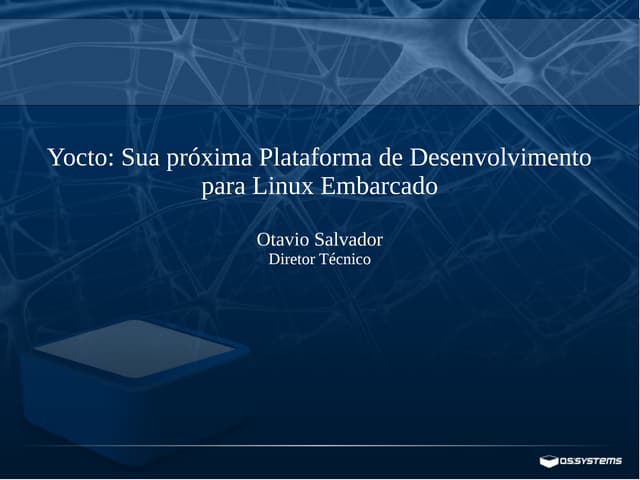 Yocto: Sua próxima Plataforma de Desenvolvimento para Linux Embarcado

Otavio Salvador
Diretor Técnico

O.S.SYSTEMS